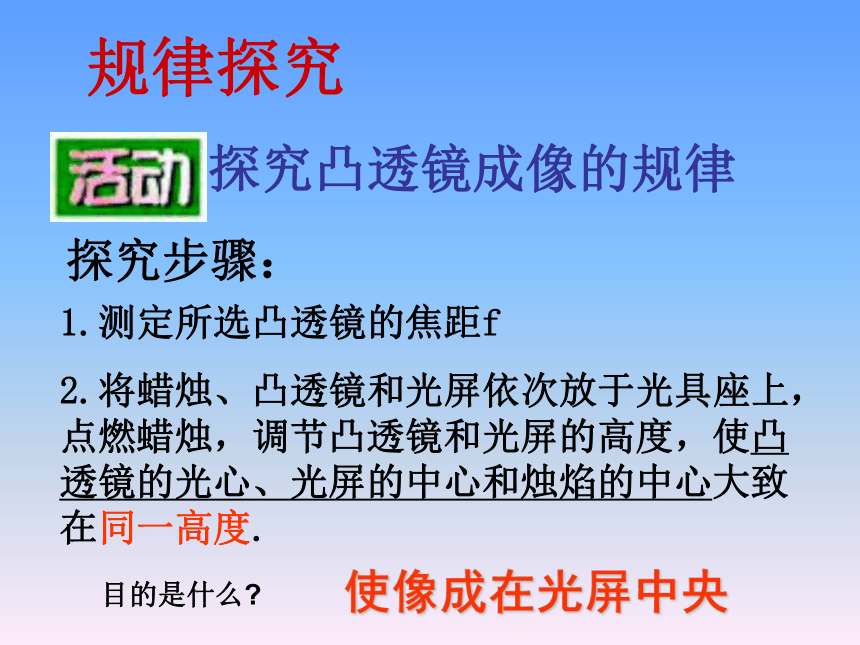 规律探究

活动 探究凸透镜成像的规律

探究步骤：

1.测定所选凸透镜的焦距f

2.将蜡烛、凸透镜和光屏依次放于光具座上，点燃蜡烛，调节凸透镜和光屏的高度，使凸透镜的光心、光屏的中心和烛焰的中心大致在同一高度.

目的是什么？ 使像成在光屏中央